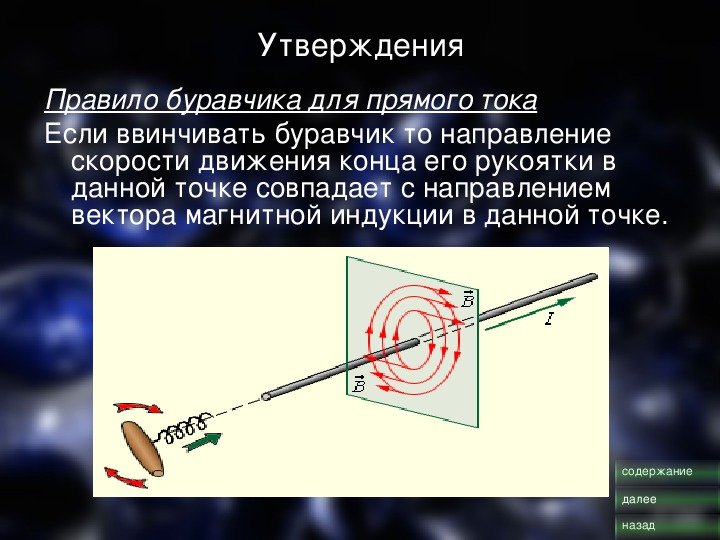 Утверждения

Правило буравчика для прямого тока

Если ввинчивать буравчик то направление скорости движения конца его рукоятки в данной точке совпадает с направлением вектора магнитной индукции в данной точке.

$\vec{B}$

$I$

$\vec{B}$

содержание

далее

назад